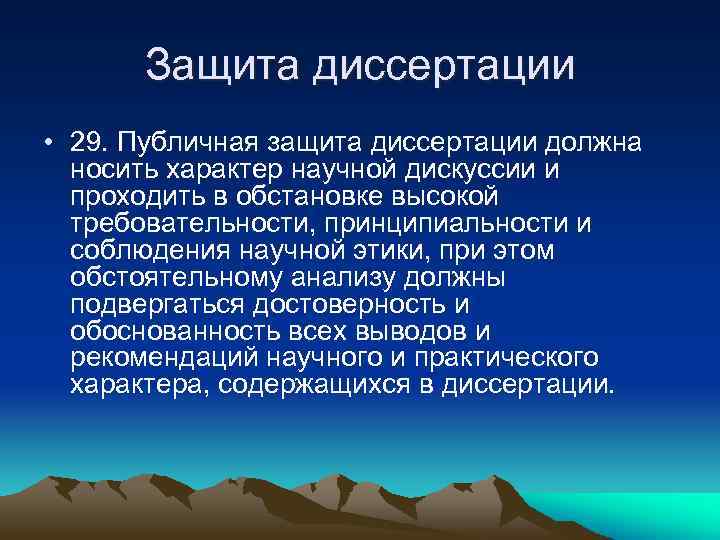 Защита диссертации

• 29. Публичная защита диссертации должна носить характер научной дискуссии и проходить в обстановке высокой требовательности, принципиальности и соблюдения научной этики, при этом обстоятельному анализу должны подвергаться достоверность и обоснованность всех выводов и рекомендаций научного и практического характера, содержащихся в диссертации.